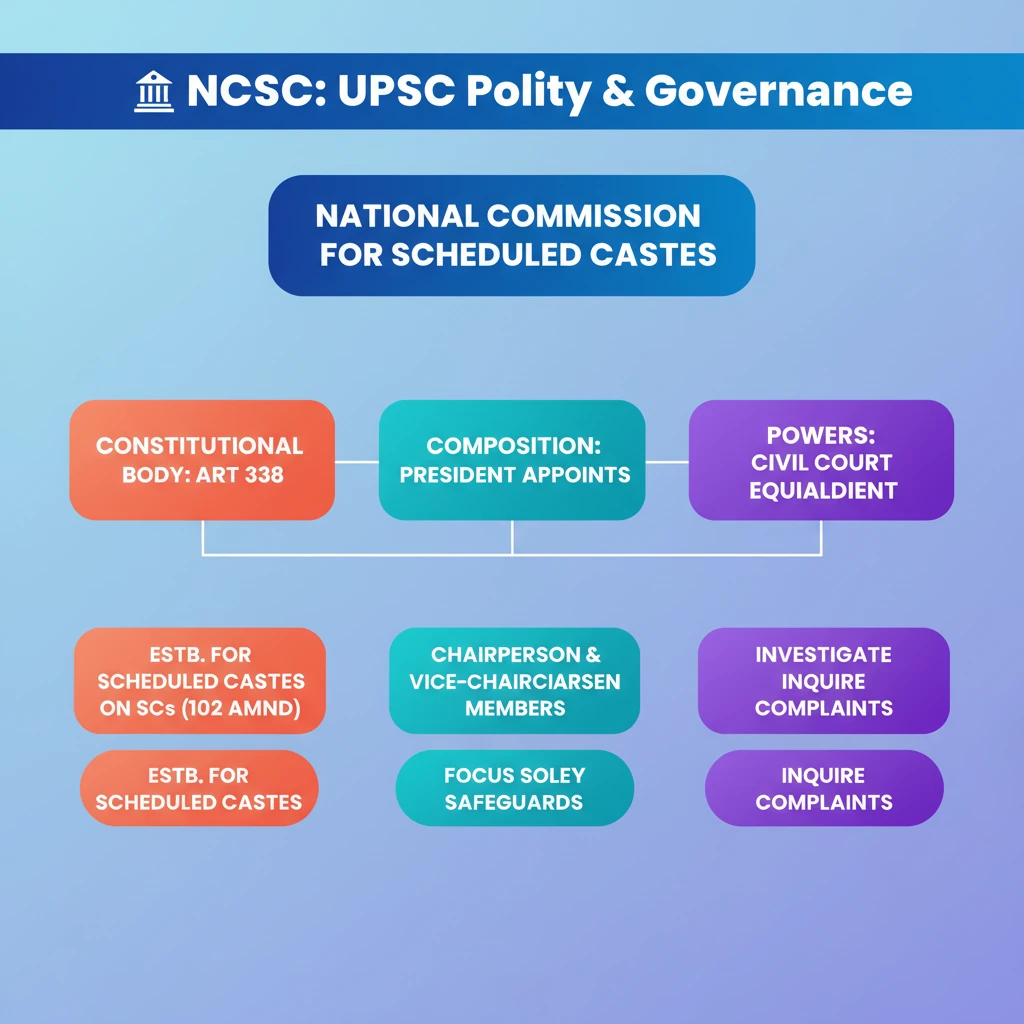 NCSC: UPSC Polity & Governance

NATIONAL COMMISSION FOR SCHEDULED CASTES

CONSTITUTIONAL BODY: ART 338

COMPOSITION: PRESIDENT APPOINTS

POWERS: CIVIL COURT EQUIALDIENT

ESTB. FOR SCHEDULED CASTES ON SCs (102 AMND)

CHAIRPERSON & VICE-CHAIRCIARSEN MEMBERS

INVESTIGATE INQUIRE COMPLAINTS

ESTB. FOR SCHEDULED CASTES

FOCUS SOLEY SAFEGUARDS

INQUIRE COMPLAINTS